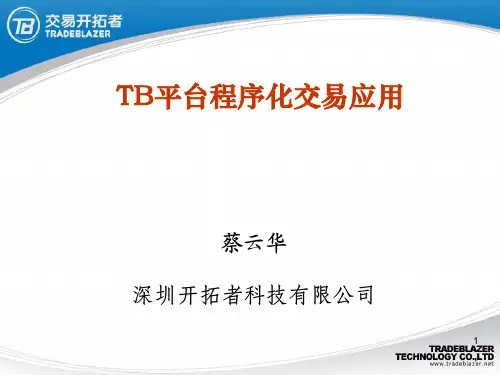 TB 交易开拓者 TRADEBLAZER

TB平台程序化交易应用

蔡云华

深圳开拓者科技有限公司

1

TRADEBLAZER TECHNOLOGY CO.,LTD www.tradeblazer.net